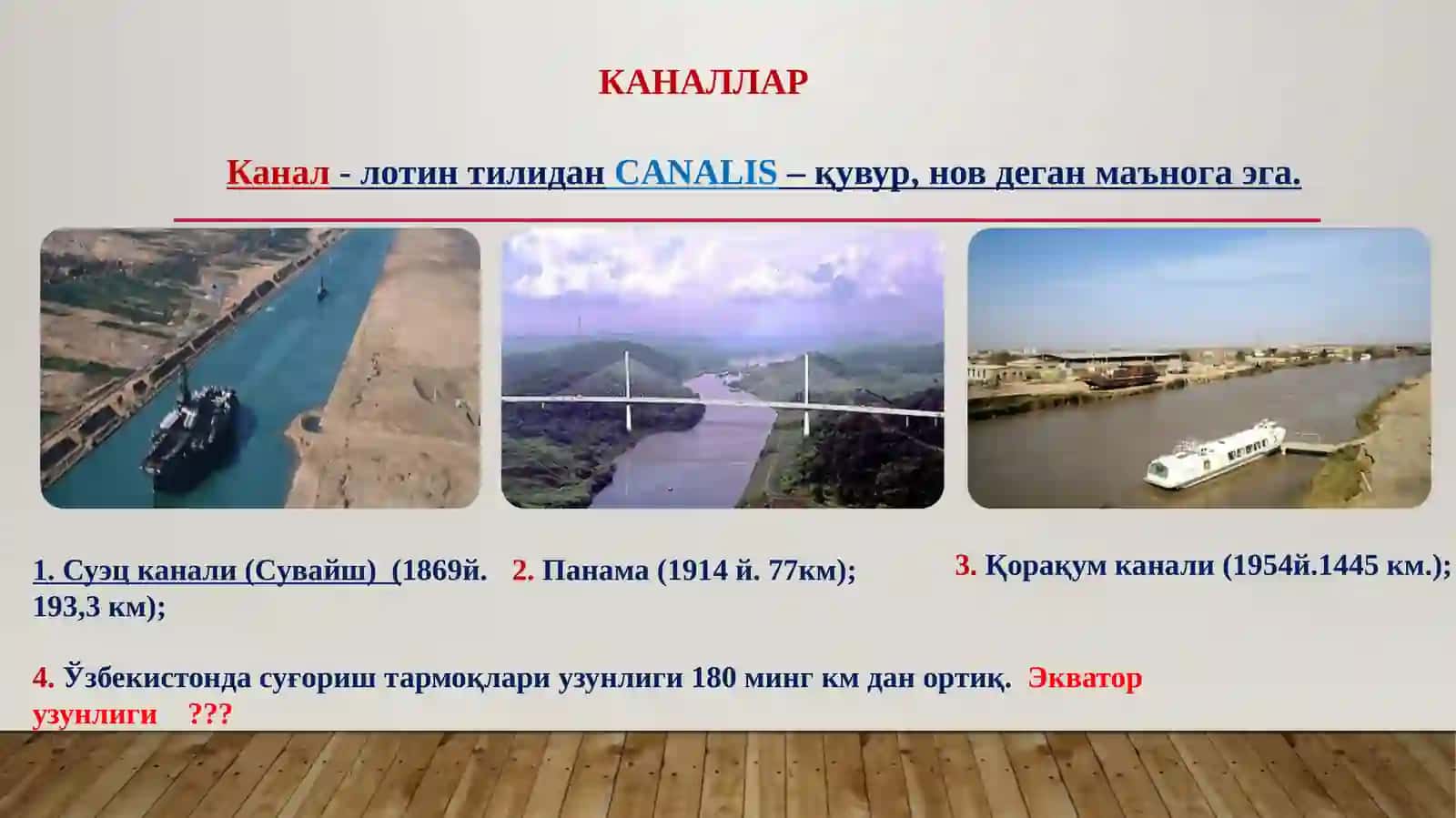 КАНАЛЛАР

Канал - лотин тилидан CANALIS – қувур, нов деган маънога эга.

1. Суэц канали (Сувайш) (1869й. 193,3 км);

2. Панама (1914 й. 77км);

3. Қорақум канали (1954й.1445 км.);

4. Ўзбекистонда суғориш тармоқлари узунлиги 180 минг км дан ортиқ. Экватор узунлиги ???